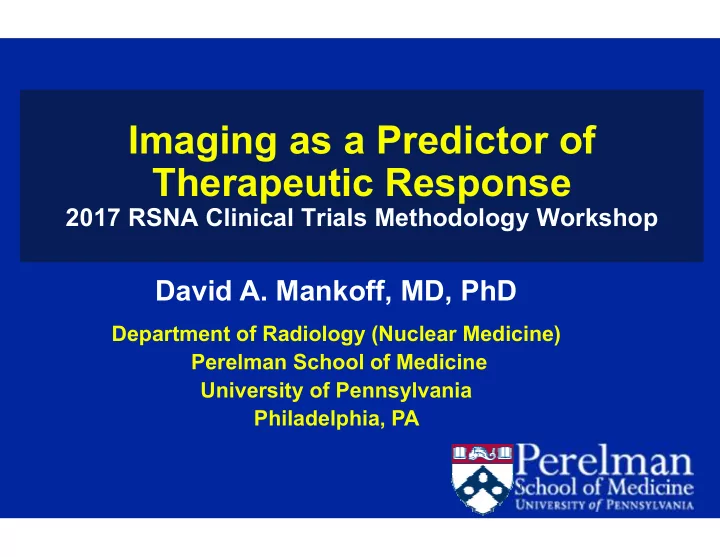 Imaging as a Predictor of Therapeutic Response
2017 RSNA Clinical Trials Methodology Workshop

David A. Mankoff, MD, PhD

Department of Radiology (Nuclear Medicine)
Perelman School of Medicine
University of Pennsylvania
Philadelphia, PA

Perelman
School of Medicine
UNIVERSITY of PENNSYLVANIA